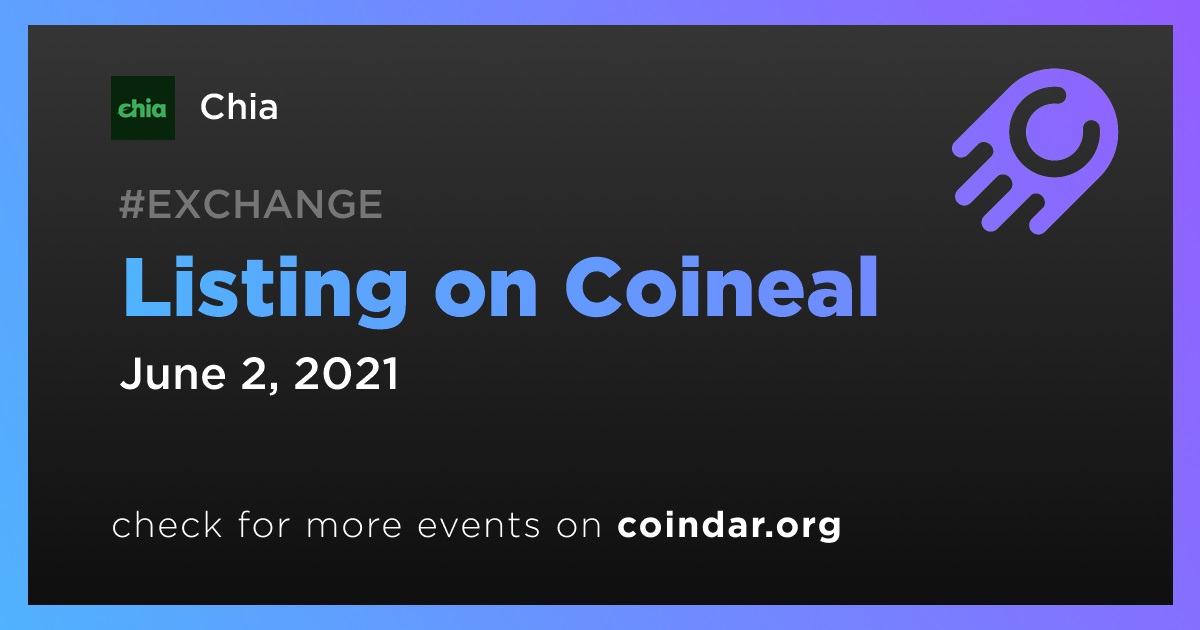 chia

Chia

#EXCHANGE

Listing on Coineal

June 2, 2021

check for more events on coindar.org